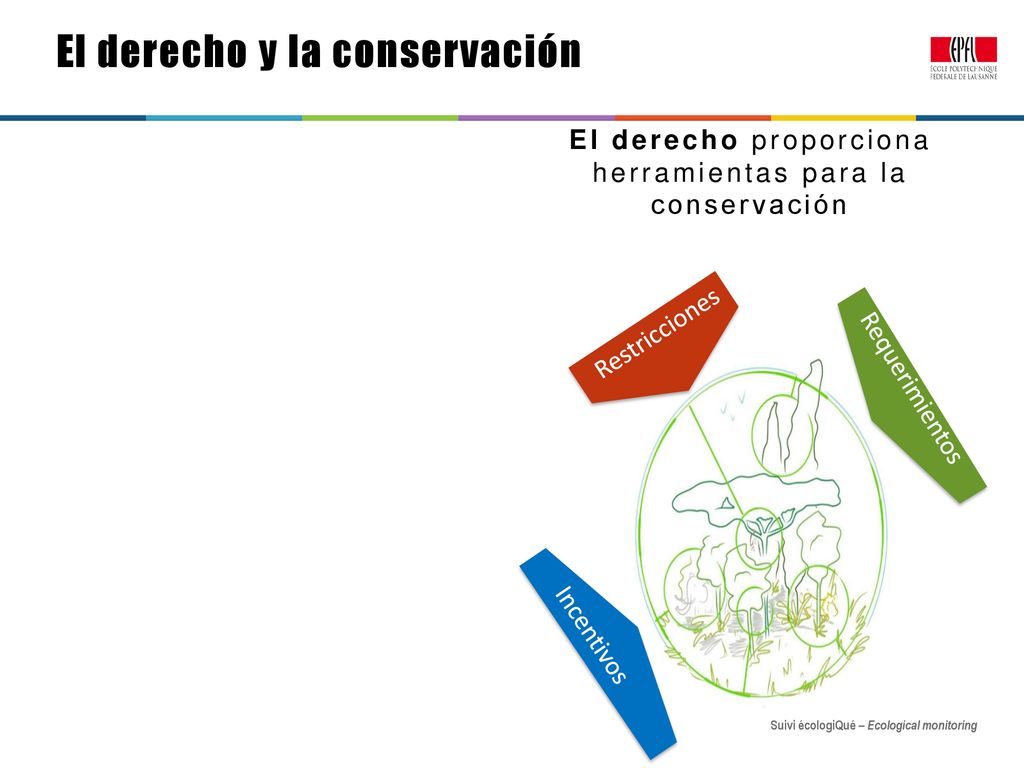 El derecho y la conservación

EPFL
ÉCOLE POLYTECHNIQUE FÉDÉRALE DE LAUSANNE

El derecho proporciona herramientas para la conservación

Restricciones

Requerimientos

Incentivos

Suivi écologiQué – Ecological monitoring